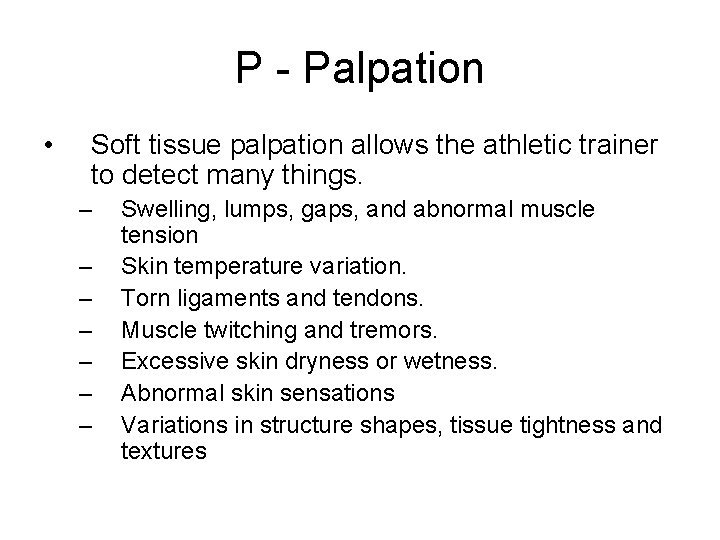 P - Palpation

• Soft tissue palpation allows the athletic trainer to detect many things.
– Swelling, lumps, gaps, and abnormal muscle tension
– Skin temperature variation.
– Torn ligaments and tendons.
– Muscle twitching and tremors.
– Excessive skin dryness or wetness.
– Abnormal skin sensations
– Variations in structure shapes, tissue tightness and textures